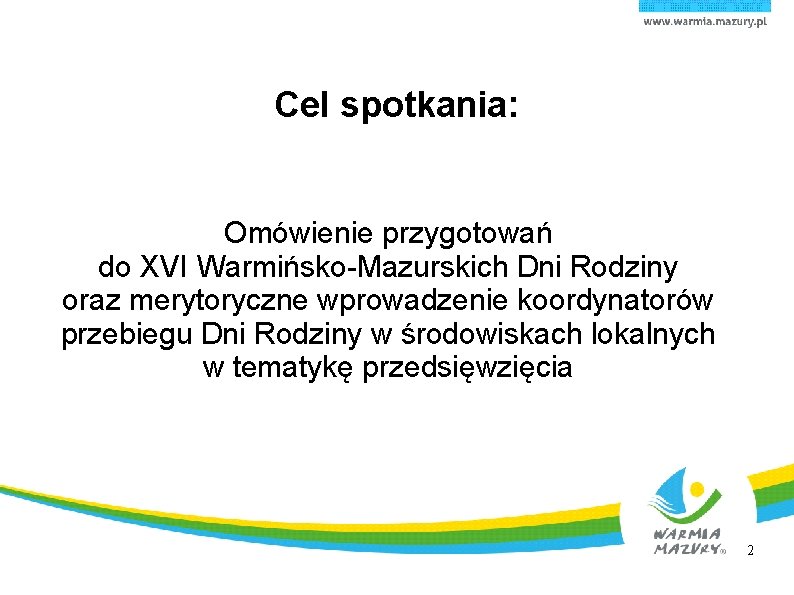 www.warmia.mazury.pl

Cel spotkania:

Omówienie przygotowań
do XVI Warmińsko-Mazurskich Dni Rodziny
oraz merytoryczne wprowadzenie koordynatorów
przebiegu Dni Rodziny w środowiskach lokalnych
w tematykę przedsięwzięcia

WARMIA
MAZURY

2